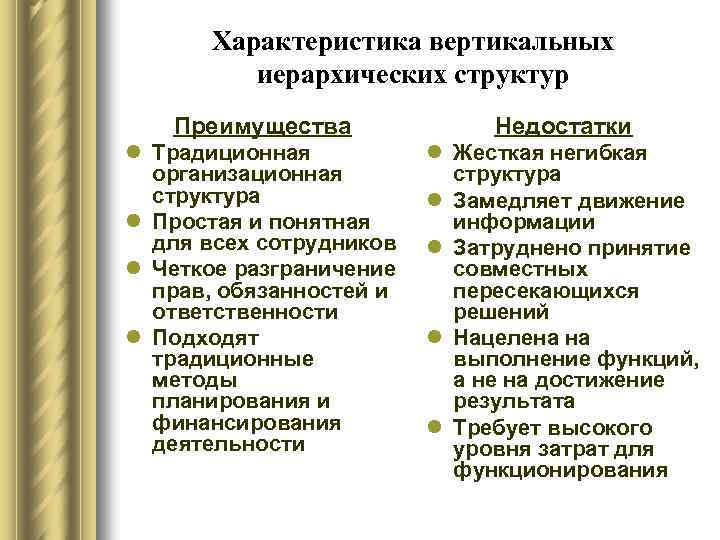 Характеристика вертикальных иерархических структур

Преимущества

- Традиционная организационная структура
- Простая и понятная для всех сотрудников
- Четкое разграничение прав, обязанностей и ответственности
- Подходят традиционные методы планирования и финансирования деятельности

Недостатки

- Жесткая негибкая структура
- Замедляет движение информации
- Затруднено принятие совместных пересекающихся решений
- Нацелена на выполнение функций, а не на достижение результата
- Требует высокого уровня затрат для функционирования